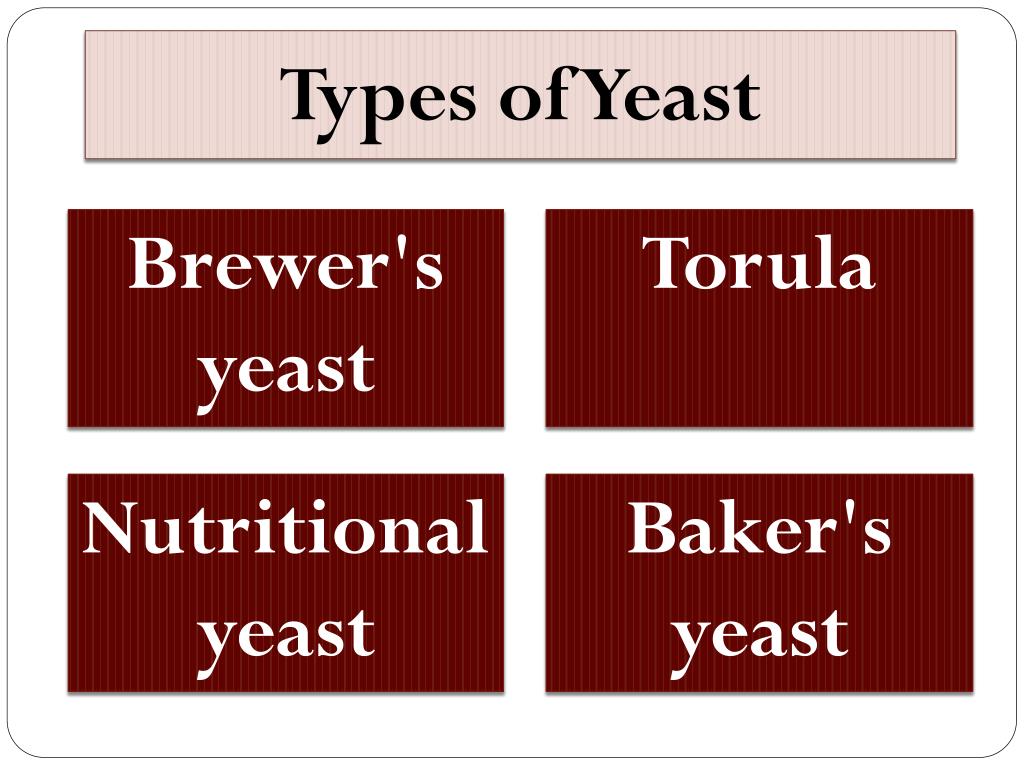 Types of Yeast

Brewer's yeast

Torula

Nutritional yeast

Baker's yeast